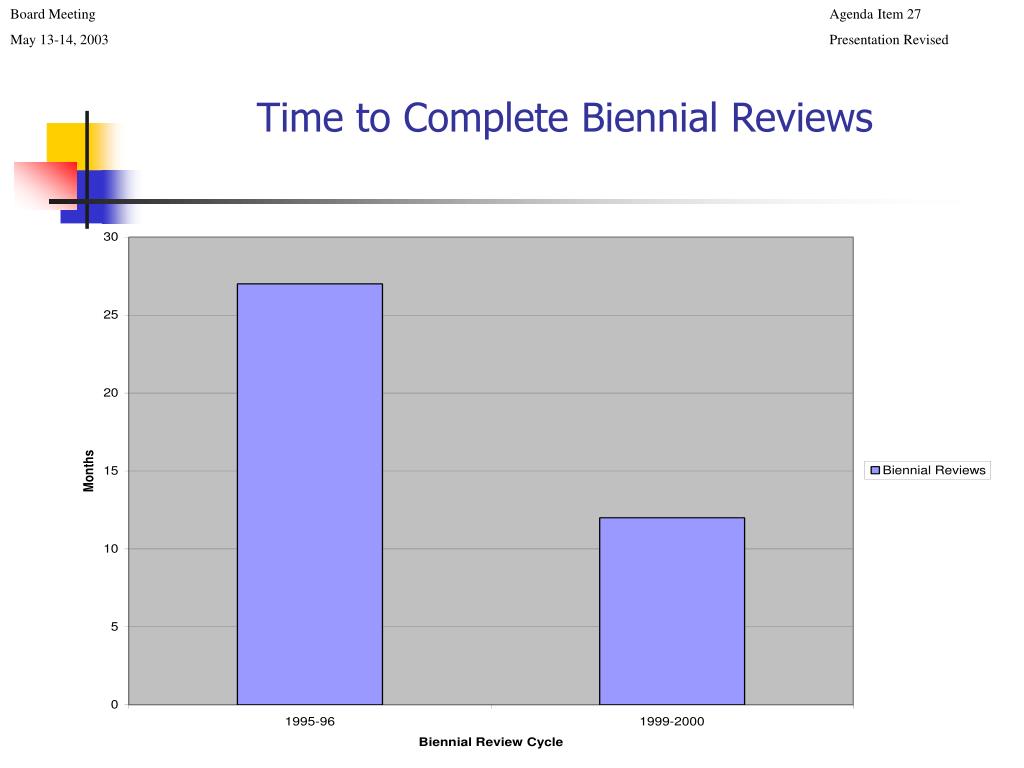 Board Meeting
May 13-14, 2003

Agenda Item 27
Presentation Revised

Time to Complete Biennial Reviews

30
25
20
15
10
5
0

Months

1995-96
1999-2000

Biennial Review Cycle

Biennial Reviews